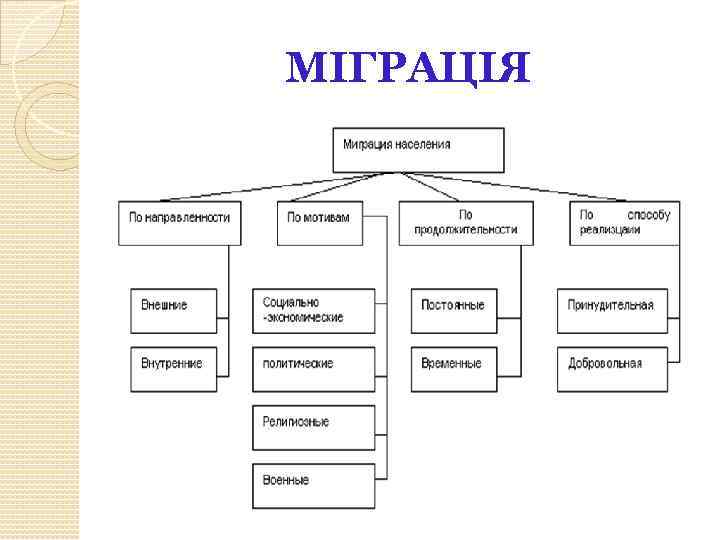 МІГРАЦІЯ

Миграция населения

По направленности

Внешние

Внутренние

По мотивам

Социально -экономические

политические

Религиозные

Военные

По продолжительности

Постоянные

Временные

По способу реализации

Принудительная

Добровольная